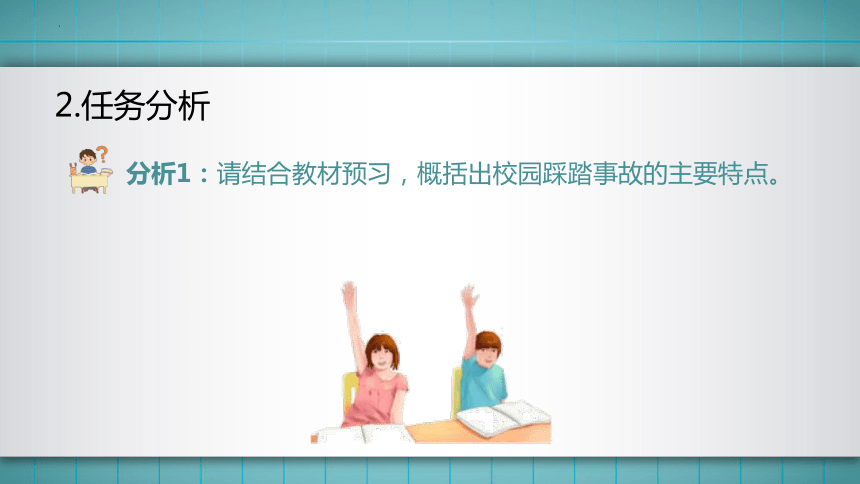 2.任务分析

分析1：请结合教材预习，概括出校园踩踏事故的主要特点。